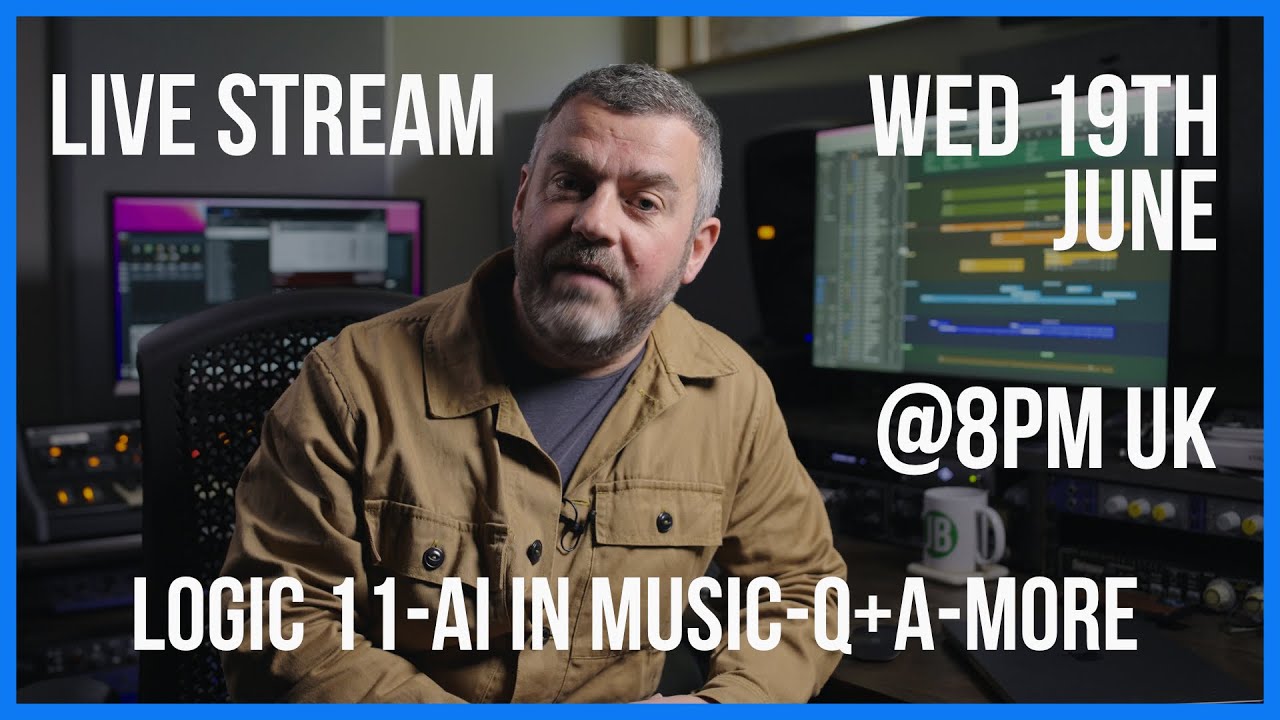 LIVE STREAM

WED 19TH JUNE

@8PM UK

JB

LOGIC 11-AI IN MUSIC-Q+A-MORE